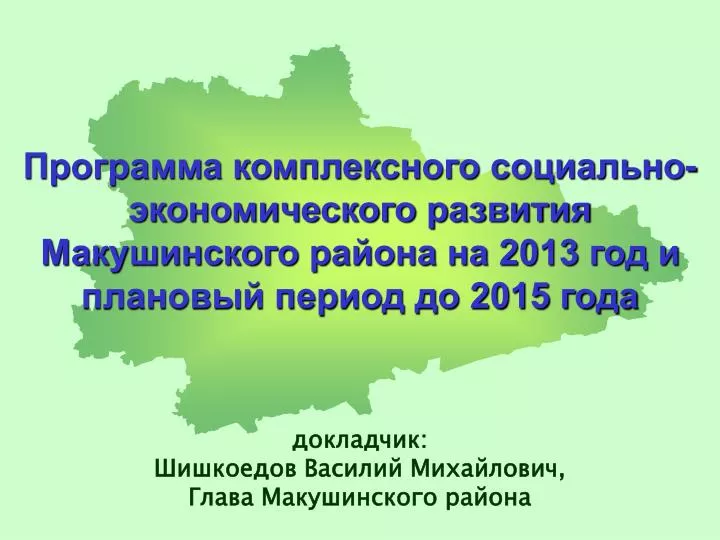 Программа комплексного социально-экономического развития Макушинского района на 2013 год и плановый период до 2015 года

докладчик:
Шишкоедов Василий Михайлович,
Глава Макушинского района